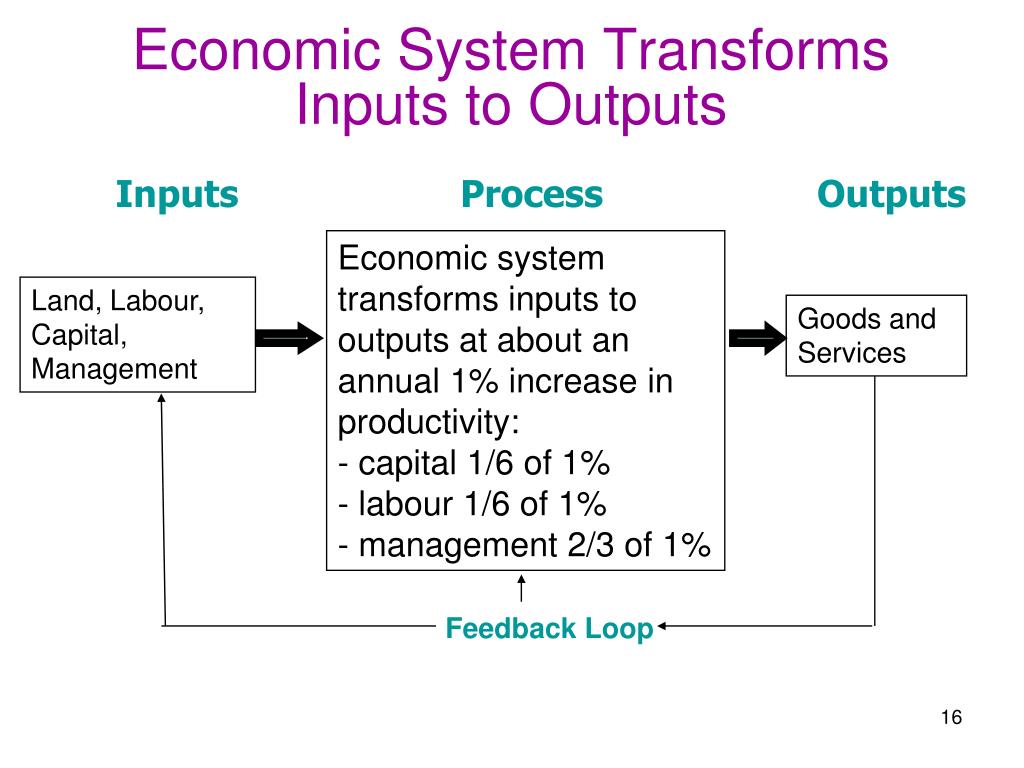 Economic System Transforms Inputs to Outputs

Inputs

Process

Outputs

Land, Labour, Capital, Management

Economic system transforms inputs to outputs at about an annual 1% increase in productivity:
- capital 1/6 of 1%
- labour 1/6 of 1%
- management 2/3 of 1%

Goods and Services

Feedback Loop

16